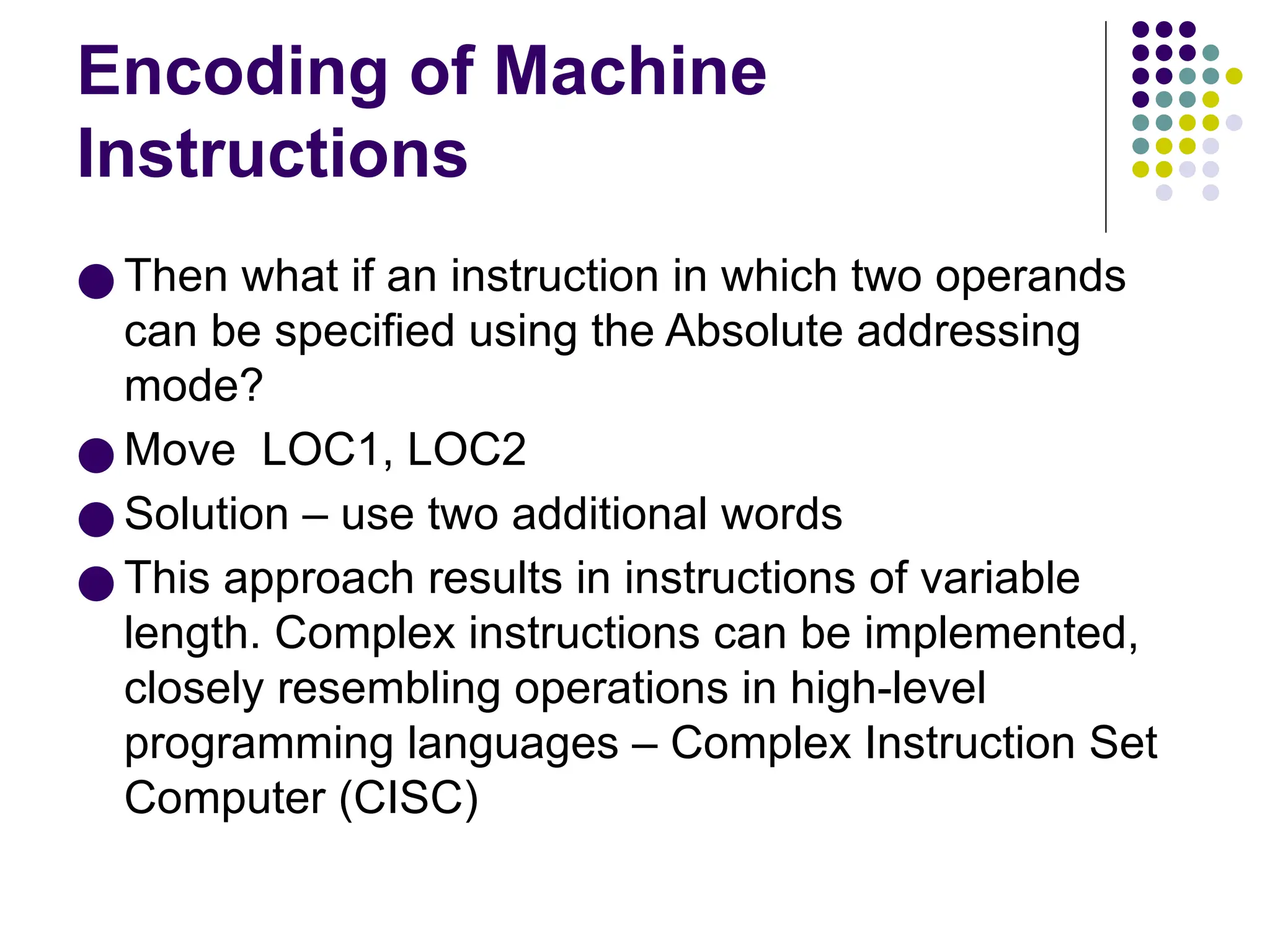 Encoding of Machine Instructions

● Then what if an instruction in which two operands can be specified using the Absolute addressing mode?

● Move  LOC1, LOC2

● Solution – use two additional words

● This approach results in instructions of variable length. Complex instructions can be implemented, closely resembling operations in high-level programming languages – Complex Instruction Set Computer (CISC)